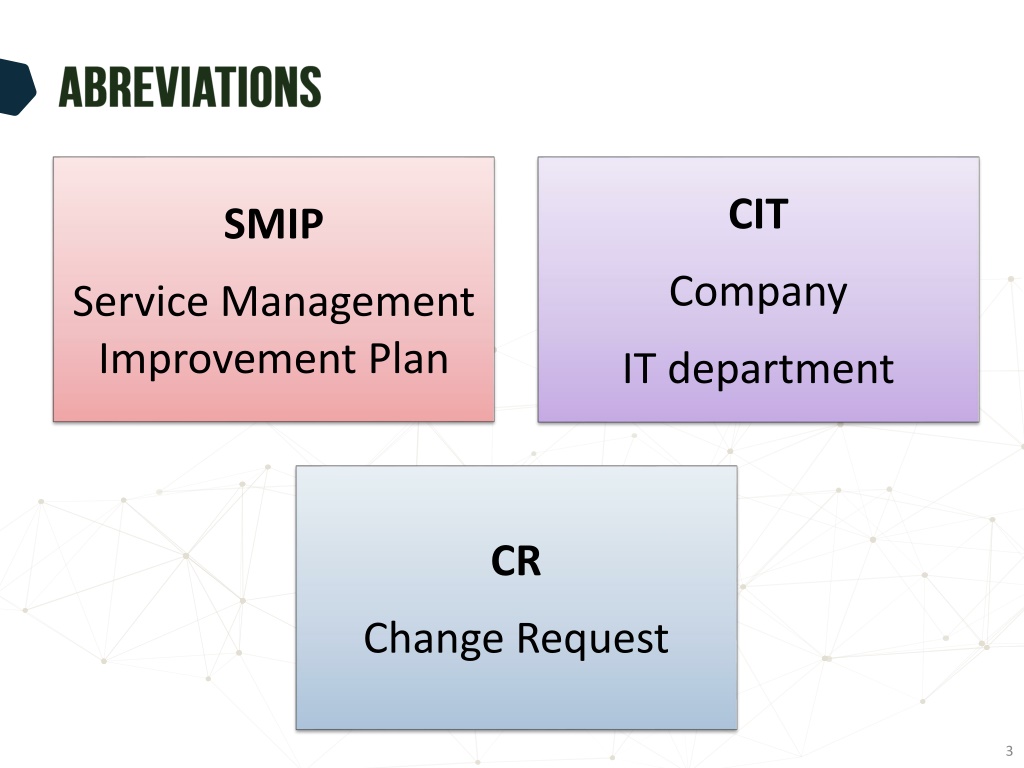 ABREVIATIONS

SMIP

Service Management Improvement Plan

CIT

Company

IT department

CR

Change Request

3